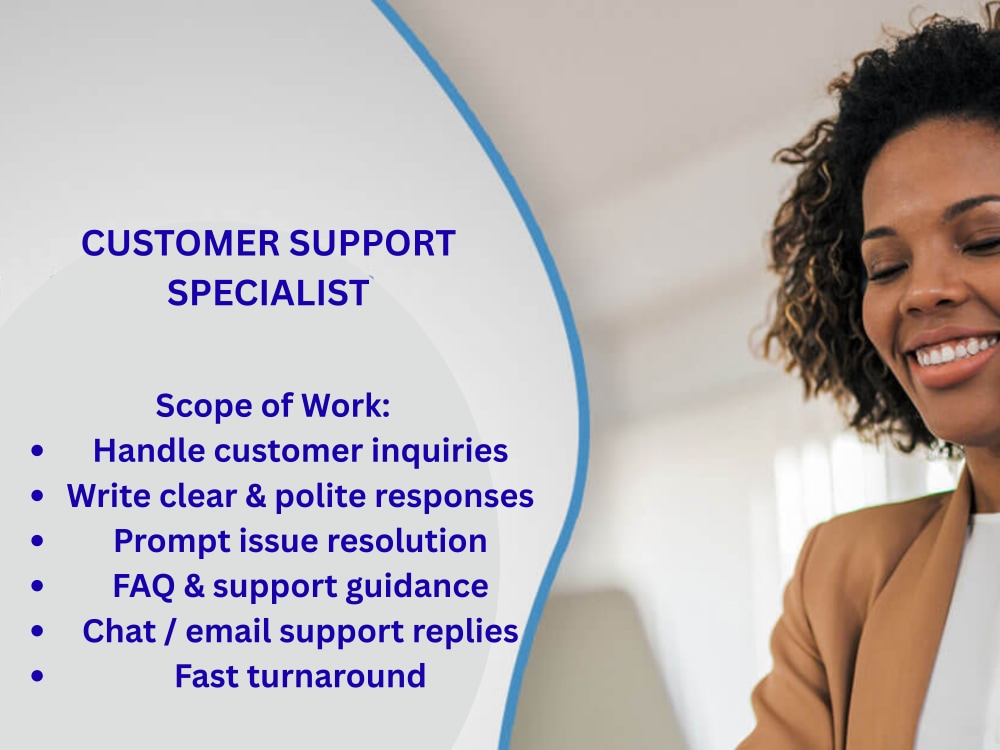 CUSTOMER SUPPORT
SPECIALIST

Scope of Work:
• Handle customer inquiries
• Write clear & polite responses
• Prompt issue resolution
• FAQ & support guidance
• Chat / email support replies
• Fast turnaround